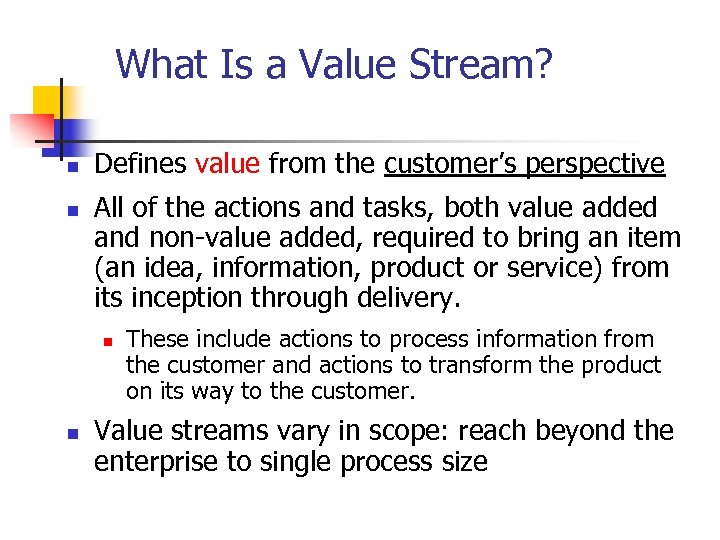 What Is a Value Stream?

- Defines value from the customer's perspective
- All of the actions and tasks, both value added and non-value added, required to bring an item (an idea, information, product or service) from its inception through delivery.
  - These include actions to process information from the customer and actions to transform the product on its way to the customer.
- Value streams vary in scope: reach beyond the enterprise to single process size